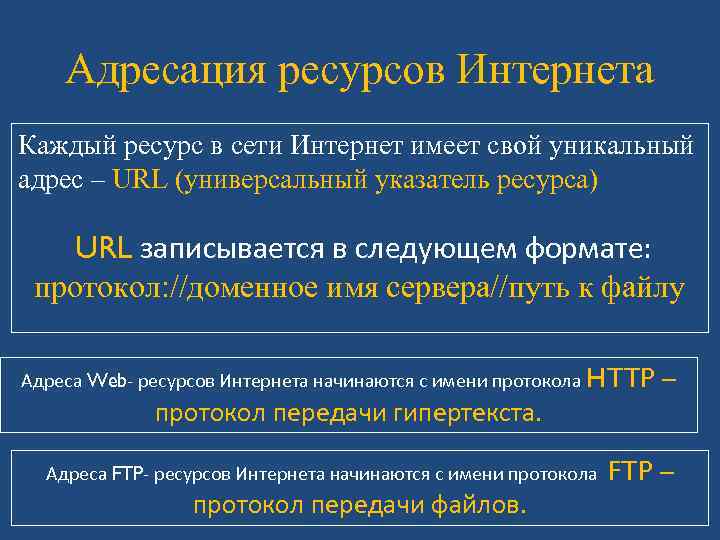 Адресация ресурсов Интернета

Каждый ресурс в сети Интернет имеет свой уникальный адрес – URL (универсальный указатель ресурса)

URL записывается в следующем формате:
протокол://доменное имя сервера//путь к файлу

Адреса Web- ресурсов Интернета начинаются с имени протокола HTTP – протокол передачи гипертекста.

Адреса FTP- ресурсов Интернета начинаются с имени протокола FTP – протокол передачи файлов.